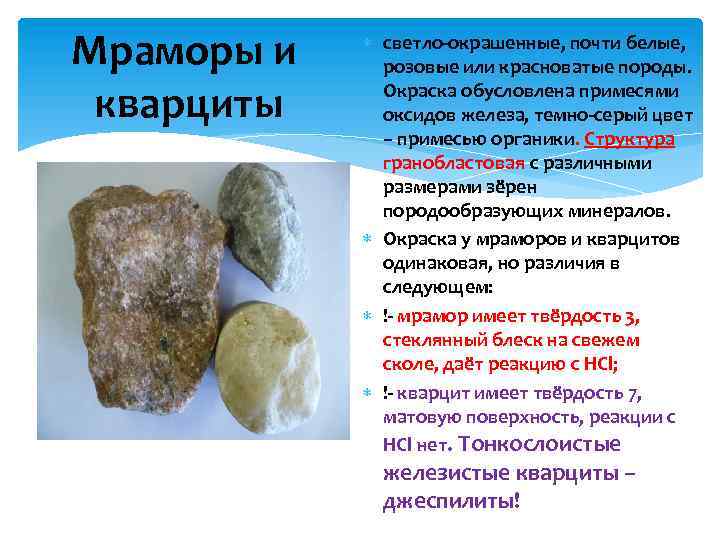 Мраморы и кварциты

светло-окрашенные, почти белые, розовые или красноватые породы. Окраска обусловлена примесями оксидов железа, темно-серый цвет – примесью органики. Структура гранобластовая с различными размерами зёрен породообразующих минералов.

Окраска у мраморов и кварцитов одинаковая, но различия в следующем:

!- мрамор имеет твёрдость 3, стеклянный блеск на свежем сколе, даёт реакцию с HCl;

!- кварцит имеет твёрдость 7, матовую поверхность, реакции с HCl нет. Тонкослоистые железистые кварциты – джеспилиты!